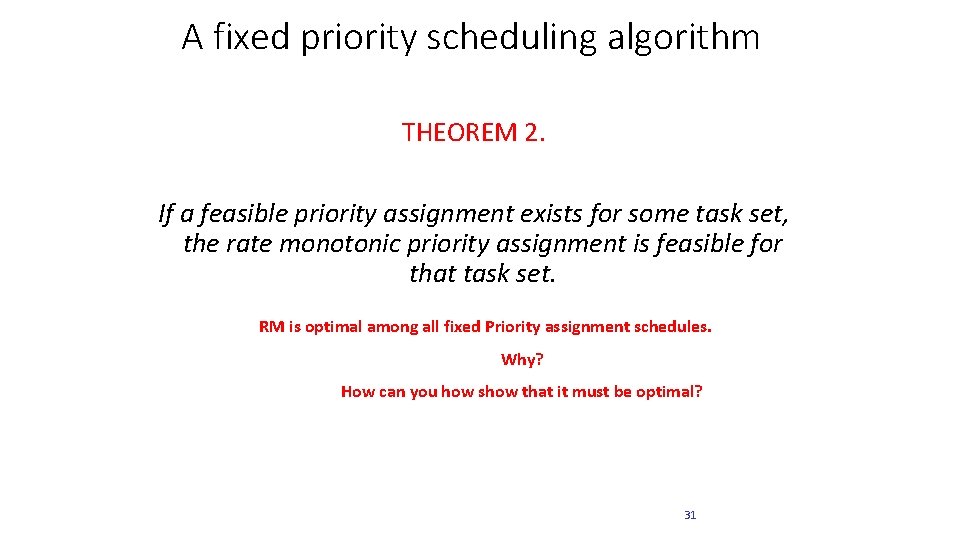 A fixed priority scheduling algorithm

THEOREM 2.

If a feasible priority assignment exists for some task set, the rate monotonic priority assignment is feasible for that task set.

RM is optimal among all fixed Priority assignment schedules.

Why?

How can you how show that it must be optimal?

31